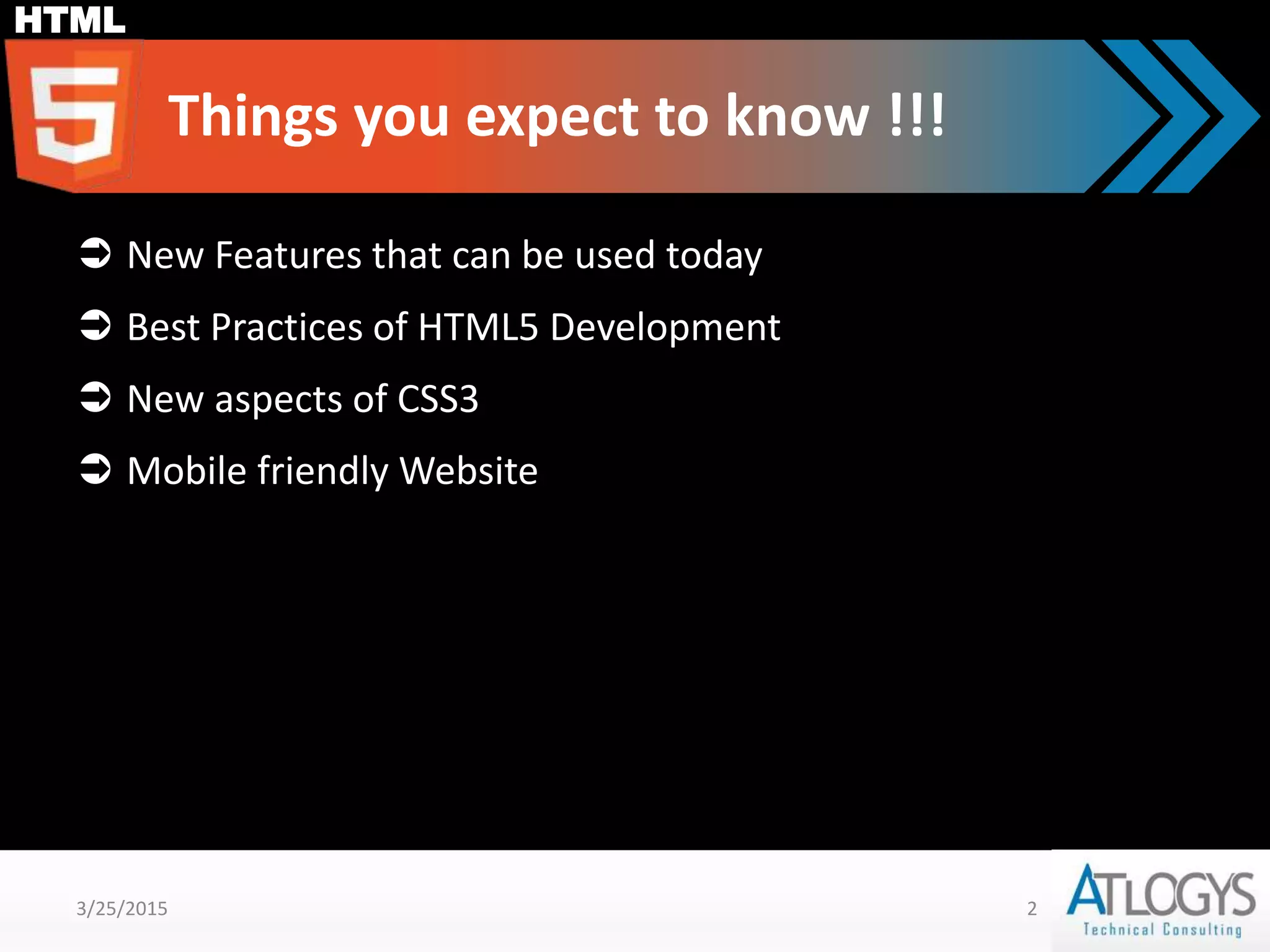 HTML

5

Things you expect to know !!!

➲ New Features that can be used today

➲ Best Practices of HTML5 Development

➲ New aspects of CSS3

➲ Mobile friendly Website

3/25/2015

2

ATLOGYS
Technical Consulting